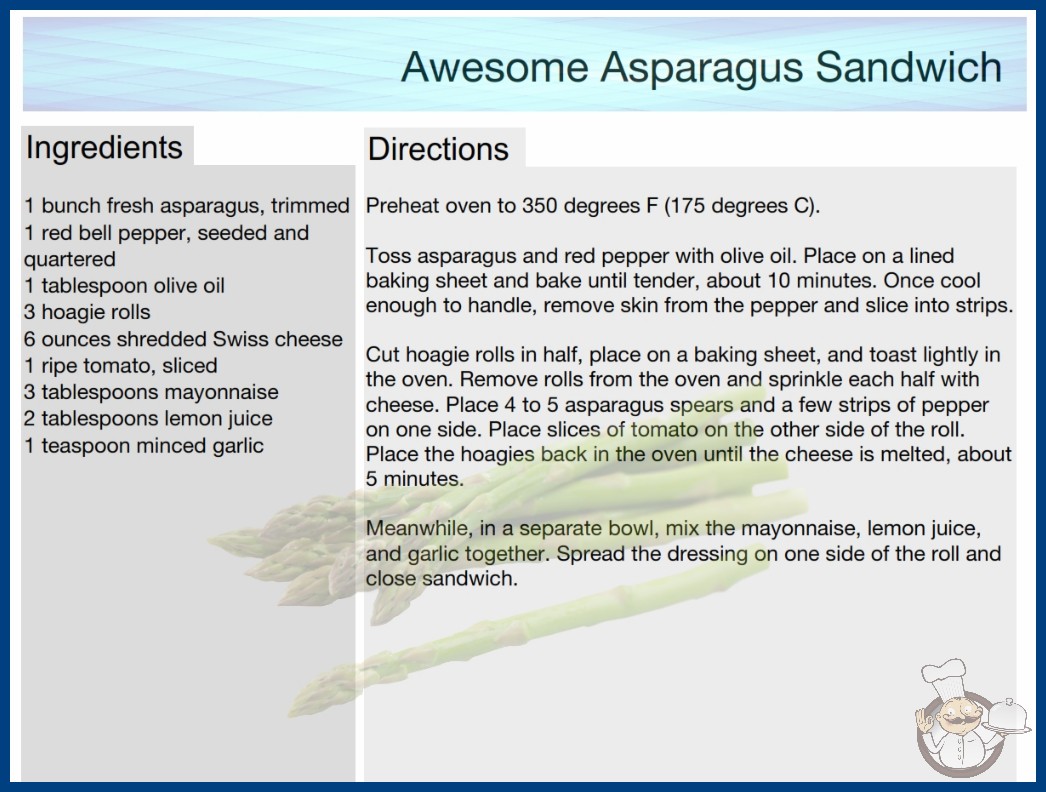 Awesome Asparagus Sandwich

Ingredients

1 bunch fresh asparagus, trimmed
1 red bell pepper, seeded and quartered
1 tablespoon olive oil
3 hoagie rolls
6 ounces shredded Swiss cheese
1 ripe tomato, sliced
3 tablespoons mayonnaise
2 tablespoons lemon juice
1 teaspoon minced garlic

Directions

Preheat oven to 350 degrees F (175 degrees C).

Toss asparagus and red pepper with olive oil. Place on a lined baking sheet and bake until tender, about 10 minutes. Once cool enough to handle, remove skin from the pepper and slice into strips.

Cut hoagie rolls in half, place on a baking sheet, and toast lightly in the oven. Remove rolls from the oven and sprinkle each half with cheese. Place 4 to 5 asparagus spears and a few strips of pepper on one side. Place slices of tomato on the other side of the roll. Place the hoagies back in the oven until the cheese is melted, about 5 minutes.

Meanwhile, in a separate bowl, mix the mayonnaise, lemon juice, and garlic together. Spread the dressing on one side of the roll and close sandwich.